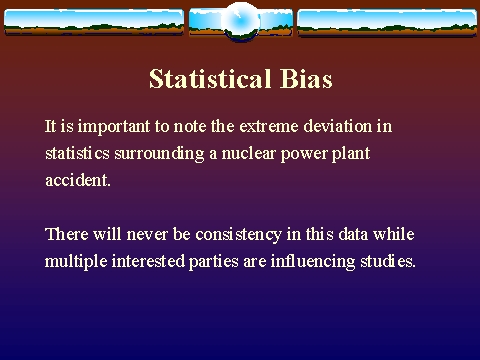 Statistical Bias

It is important to note the extreme deviation in statistics surrounding a nuclear power plant accident.

There will never be consistency in this data while multiple interested parties are influencing studies.